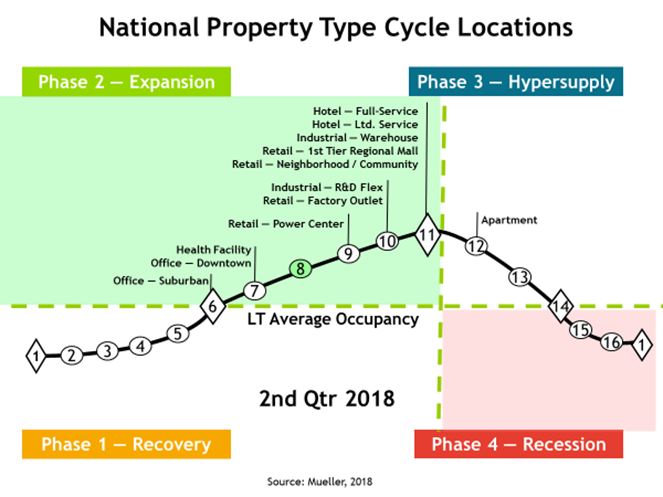 National Property Type Cycle Locations

Phase 2 — Expansion

Phase 3 — Hypersupply

Hotel — Full-Service
Hotel — Ltd. Service
Industrial — Warehouse
Retail — 1st Tier Regional Mall
Retail — Neighborhood / Community

Industrial — R&D Flex
Retail — Factory Outlet

Retail — Power Center

Health Facility
Office — Downtown

Office — Suburban

Apartment

1 2 3 4 5 6 7 8 9 10 11 12 13 14 15 16 1

LT Average Occupancy

2nd Qtr 2018

Phase 1 — Recovery

Phase 4 — Recession

Source: Mueller, 2018